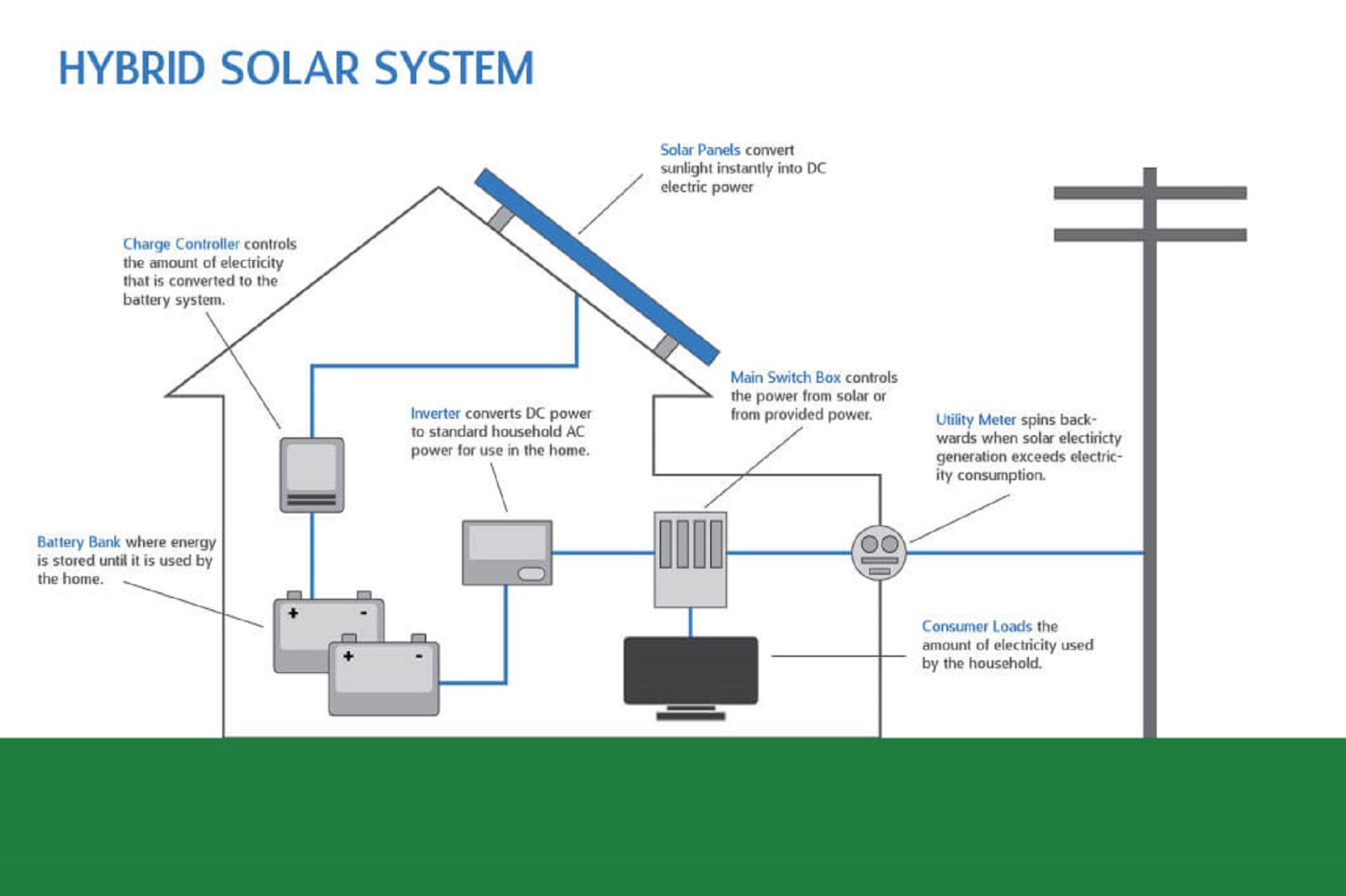 HYBRID SOLAR SYSTEM

Solar Panels convert sunlight instantly into DC electric power

Charge Controller controls the amount of electricity that is converted to the battery system.

Main Switch Box controls the power from solar or from provided power.

Inverter converts DC power to standard household AC power for use in the home.

Utility Meter spins backwards when solar electricty generation exceeds electricity consumption.

Battery Bank where energy is stored until it is used by the home.

+ -

+ -

Consumer Loads the amount of electricity used by the household.